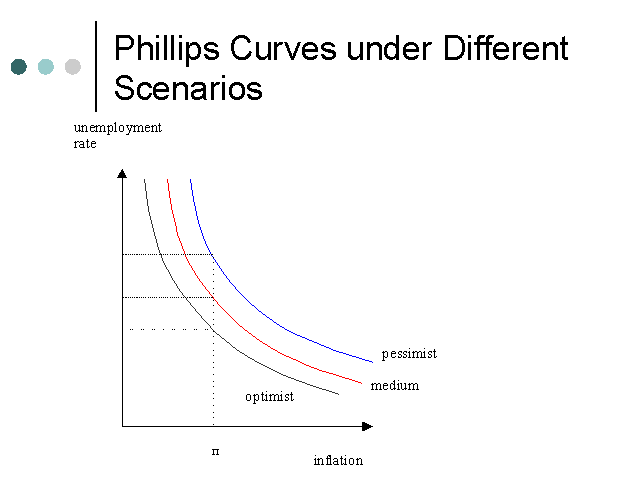 Phillips Curves under Different Scenarios

unemployment rate

pessimist

medium

optimist

$\pi$

inflation